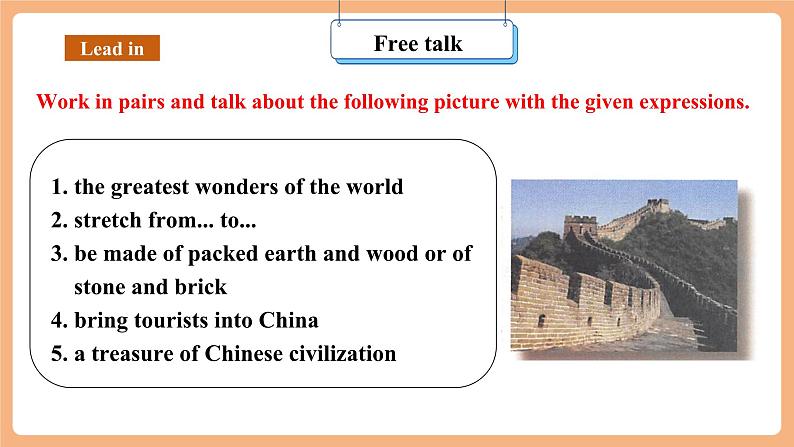 Lead in

Free talk

Work in pairs and talk about the following picture with the given expressions.

1. the greatest wonders of the world
2. stretch from... to...
3. be made of packed earth and wood or of stone and brick
4. bring tourists into China
5. a treasure of Chinese civilization